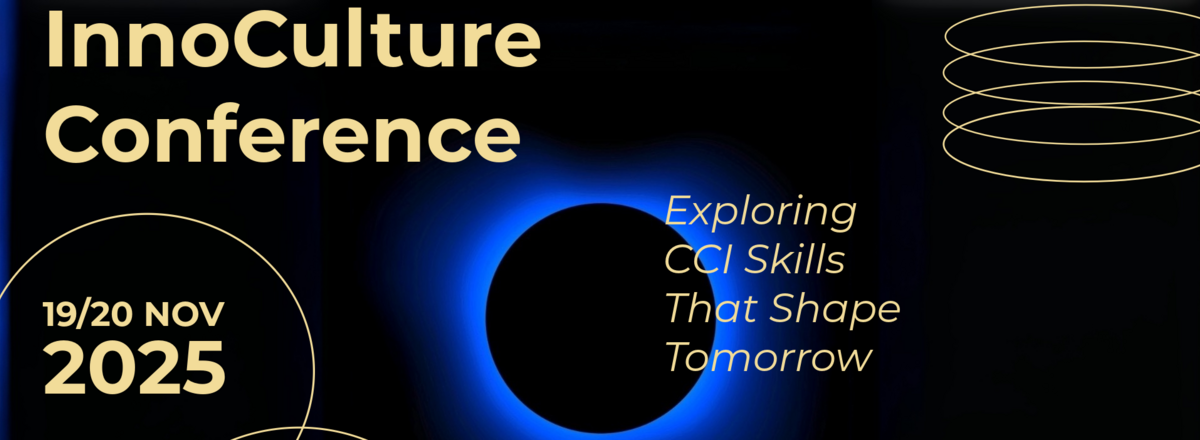 InnoCulture Conference

Exploring CCI Skills That Shape Tomorrow

19/20 NOV 2025